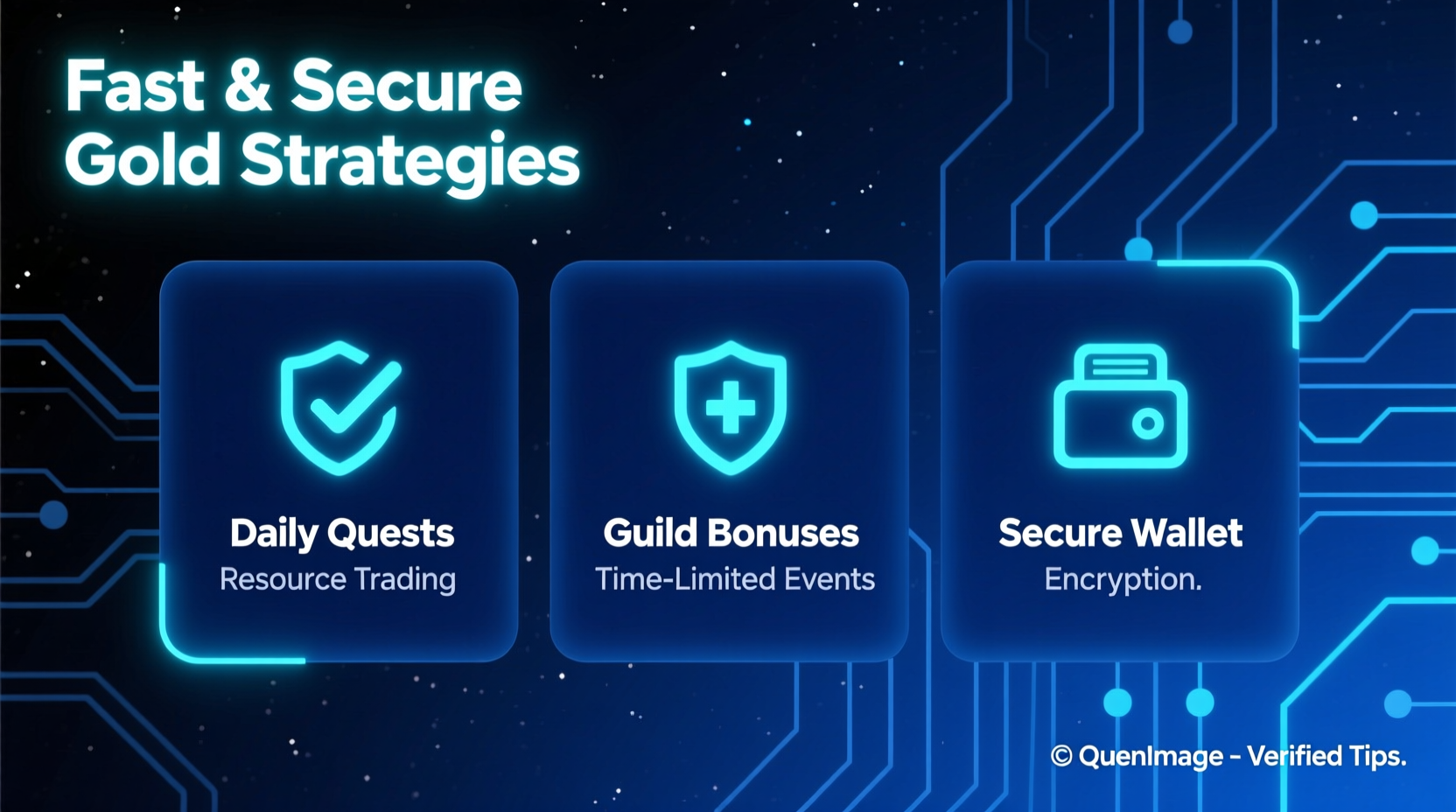 Fast & Secure Gold Strategies

Daily Quests
Resource Trading

Guild Bonuses
Time-Limited Events

Secure Wallet
Encryption.

© QuenImage - Verified Tips.